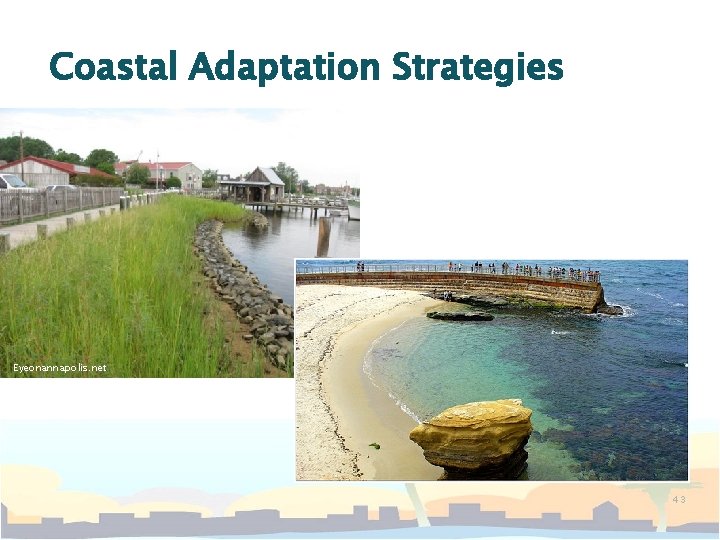 Coastal Adaptation Strategies

Eyeonannapolis.net

43